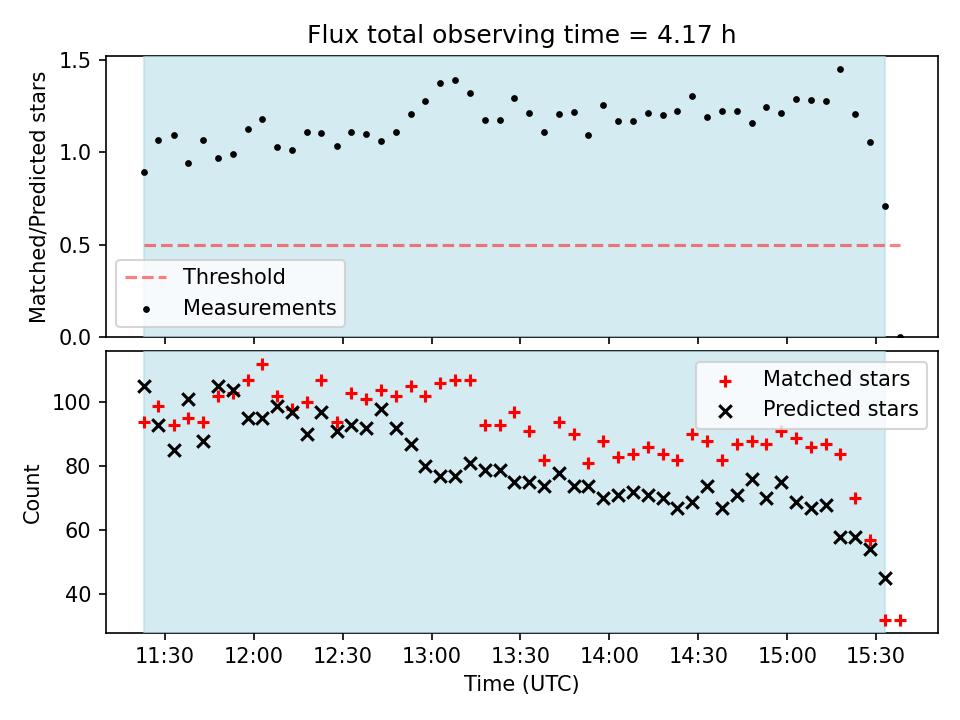 Flux total observing time = 4.17 h

Matched/Predicted stars

1.5
1.0
0.5
0.0

Threshold
Measurements

Count

100
80
60
40

Matched stars
Predicted stars

11:30 12:00 12:30 13:00 13:30 14:00 14:30 15:00 15:30

Time (UTC)